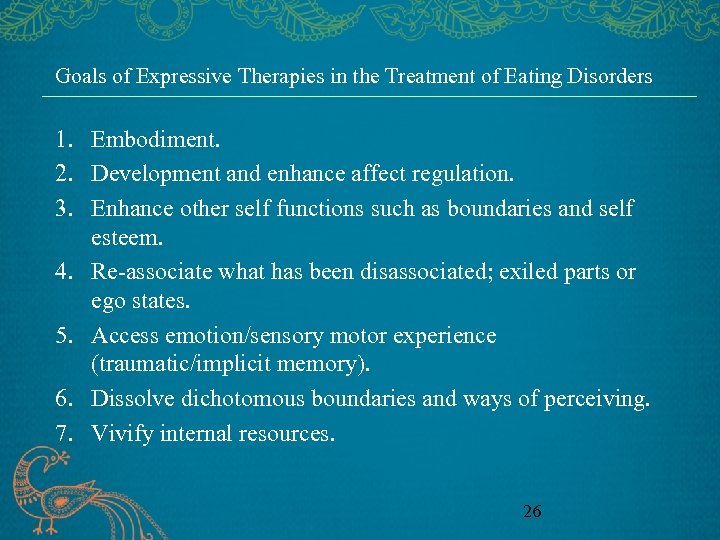 Goals of Expressive Therapies in the Treatment of Eating Disorders

1. Embodiment.
2. Development and enhance affect regulation.
3. Enhance other self functions such as boundaries and self esteem.
4. Re-associate what has been disassociated; exiled parts or ego states.
5. Access emotion/sensory motor experience (traumatic/implicit memory).
6. Dissolve dichotomous boundaries and ways of perceiving.
7. Vivify internal resources.

26